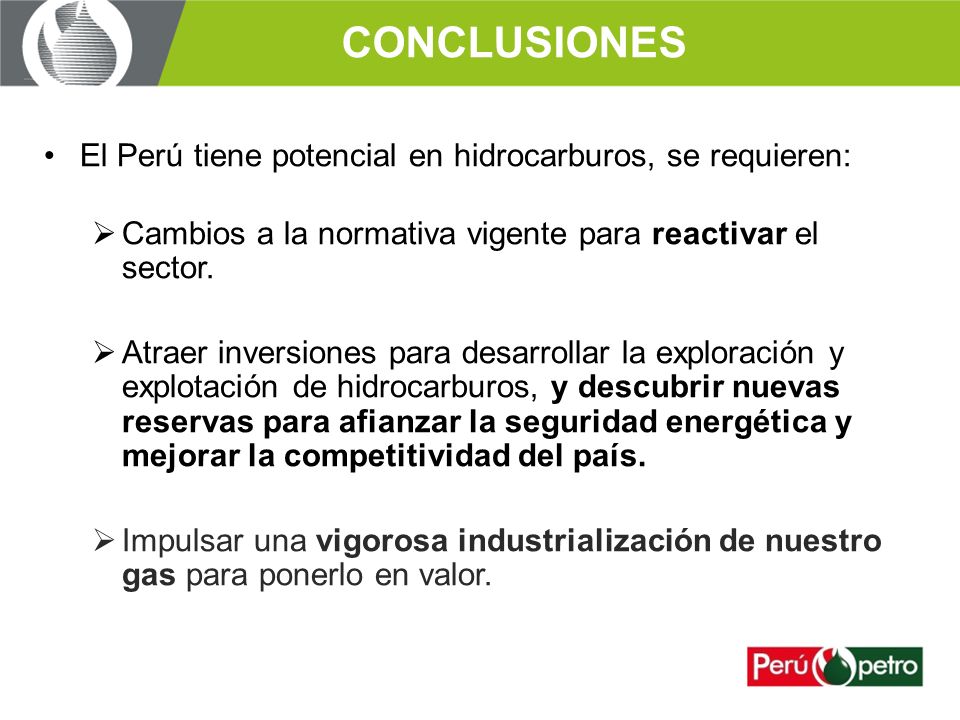 CONCLUSIONES

• El Perú tiene potencial en hidrocarburos, se requieren:

➢ Cambios a la normativa vigente para reactivar el sector.

➢ Atraer inversiones para desarrollar la exploración y explotación de hidrocarburos, y descubrir nuevas reservas para afianzar la seguridad energética y mejorar la competitividad del país.

➢ Impulsar una vigorosa industrialización de nuestro gas para ponerlo en valor.

Perú petro